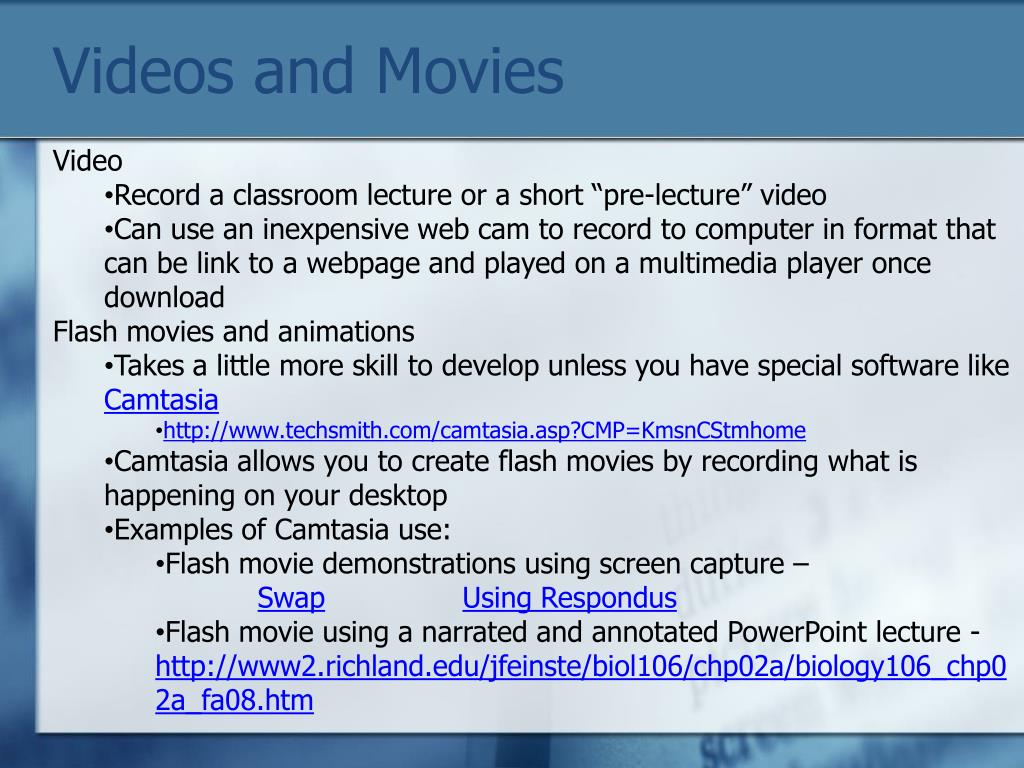 Videos and Movies

Video

•Record a classroom lecture or a short “pre-lecture” video

•Can use an inexpensive web cam to record to computer in format that can be link to a webpage and played on a multimedia player once download

Flash movies and animations

•Takes a little more skill to develop unless you have special software like Camtasia

•http://www.techsmith.com/camtasia.asp?CMP=KmsnCStmhome

•Camtasia allows you to create flash movies by recording what is happening on your desktop

•Examples of Camtasia use:

•Flash movie demonstrations using screen capture – Swap Using Respondus

•Flash movie using a narrated and annotated PowerPoint lecture - http://www2.richland.edu/jfeinste/biol106/chp02a/biology106_chp02a_fa08.htm